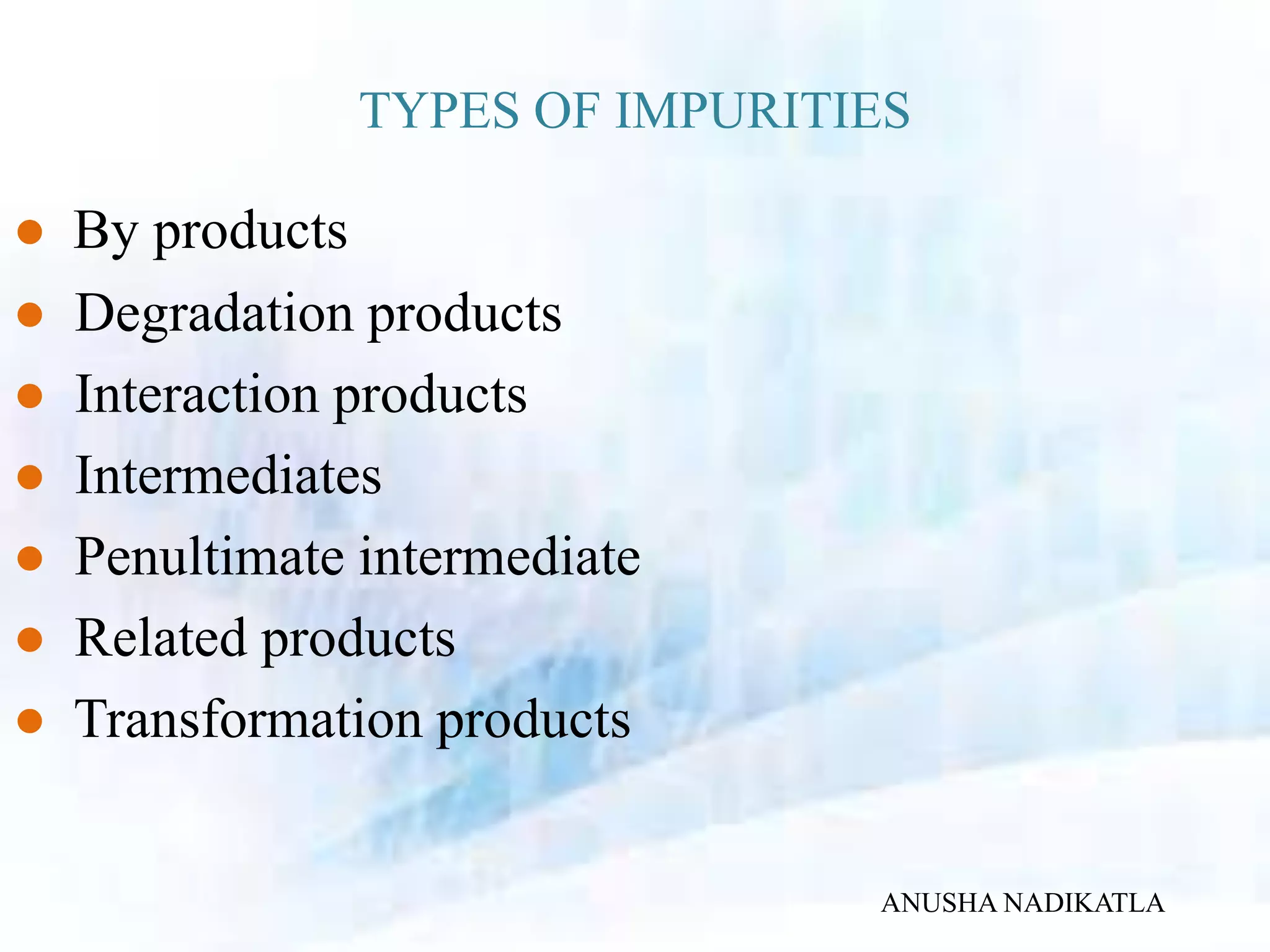 TYPES OF IMPURITIES

- By products
- Degradation products
- Interaction products
- Intermediates
- Penultimate intermediate
- Related products
- Transformation products

ANUSHA NADIKATLA